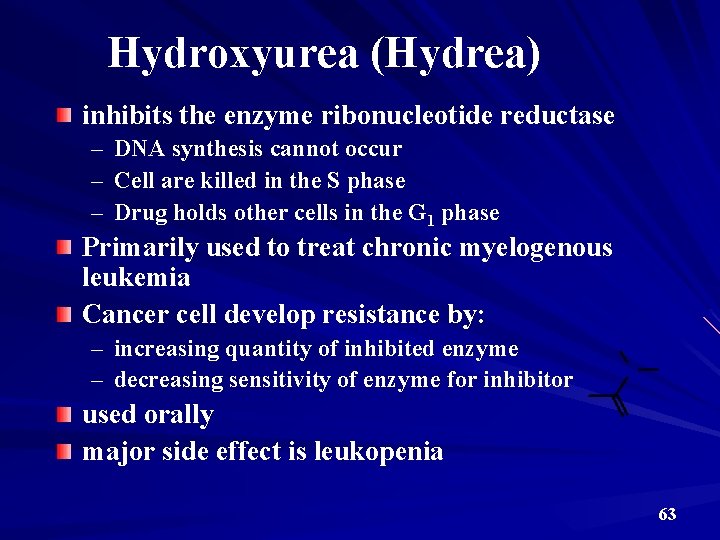 Hydroxyurea (Hydrea)

inhibits the enzyme ribonucleotide reductase
– DNA synthesis cannot occur
– Cell are killed in the S phase
– Drug holds other cells in the $G_1$ phase

Primarily used to treat chronic myelogenous leukemia

Cancer cell develop resistance by:
– increasing quantity of inhibited enzyme
– decreasing sensitivity of enzyme for inhibitor

used orally

major side effect is leukopenia

63